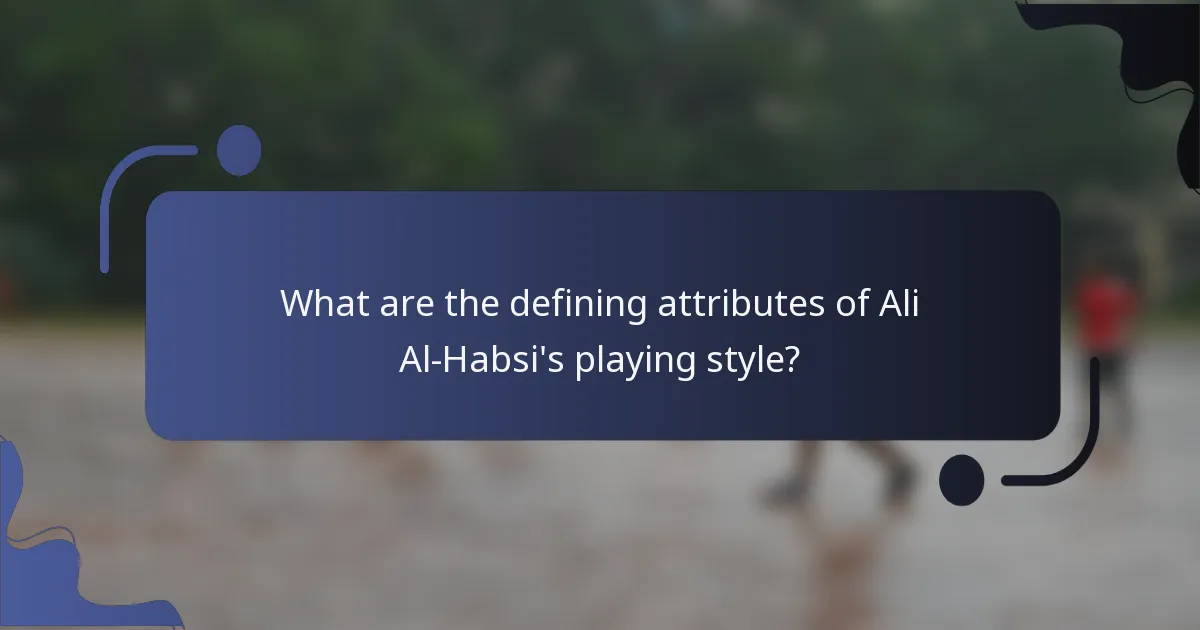 What are the defining attributes of Ali Al-Habsi's playing style?